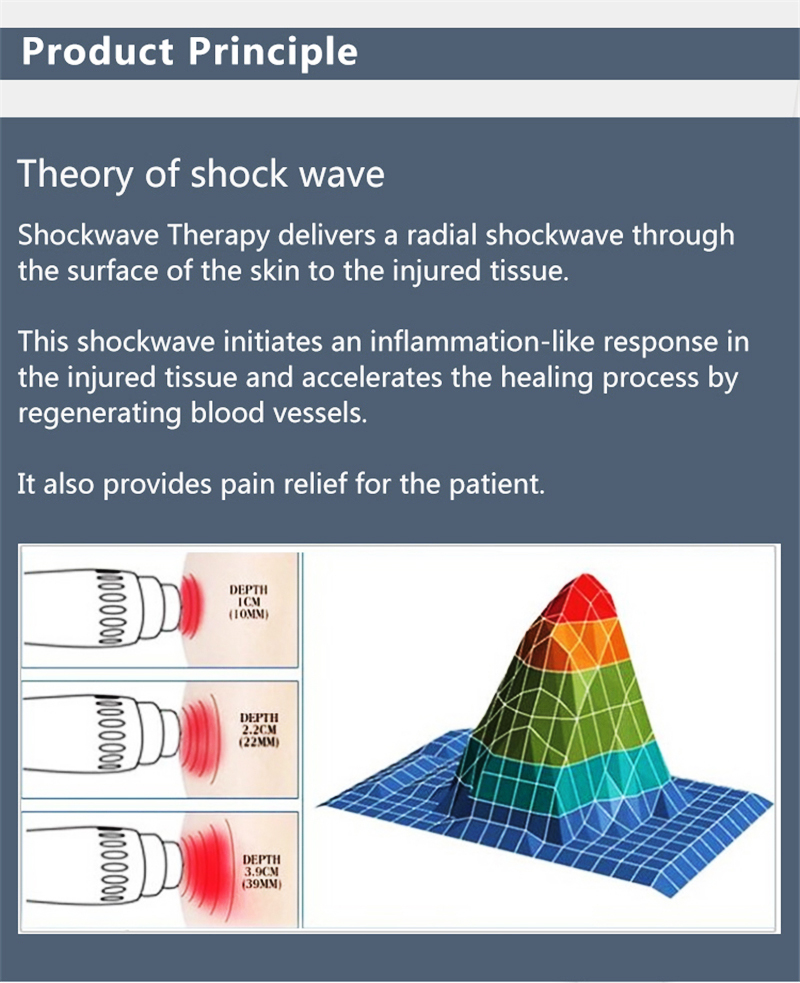 Product Principle

Theory of shock wave

Shockwave Therapy delivers a radial shockwave through the surface of the skin to the injured tissue.

This shockwave initiates an inflammation-like response in the injured tissue and accelerates the healing process by regenerating blood vessels.

It also provides pain relief for the patient.

DEPTH
1CM
(10MM)

DEPTH
2.2CM
(22MM)

DEPTH
3.9CM
(39MM)